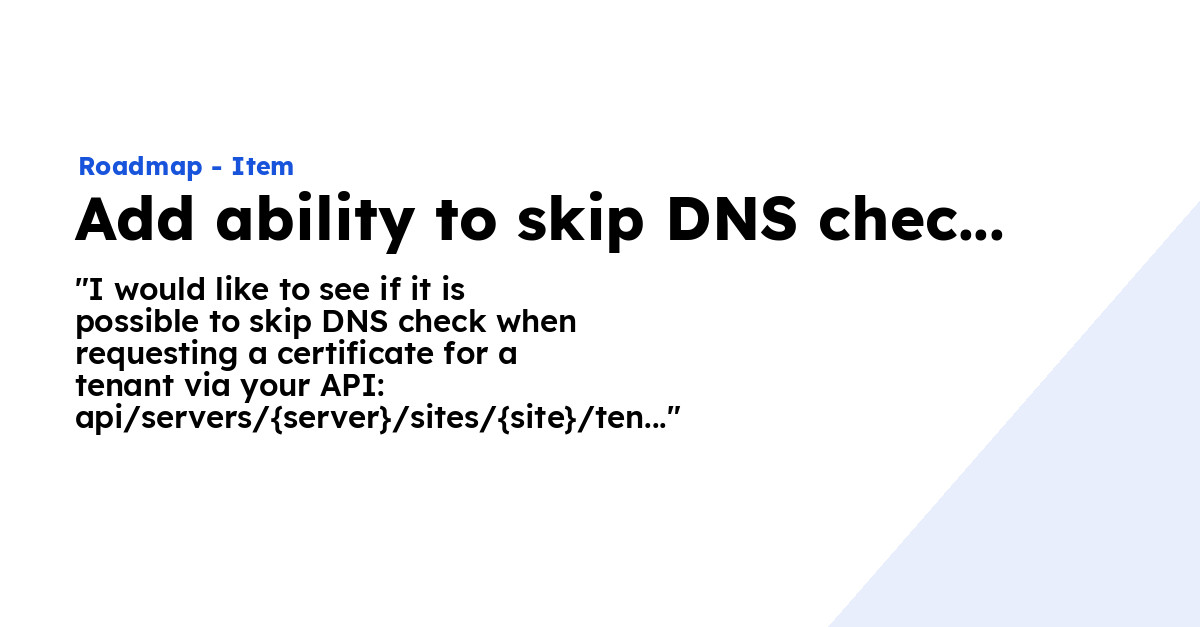 Roadmap - Item

Add ability to skip DNS chec...

"I would like to see if it is possible to skip DNS check when requesting a certificate for a tenant via your API: api/servers/{server}/sites/{site}/ten..."